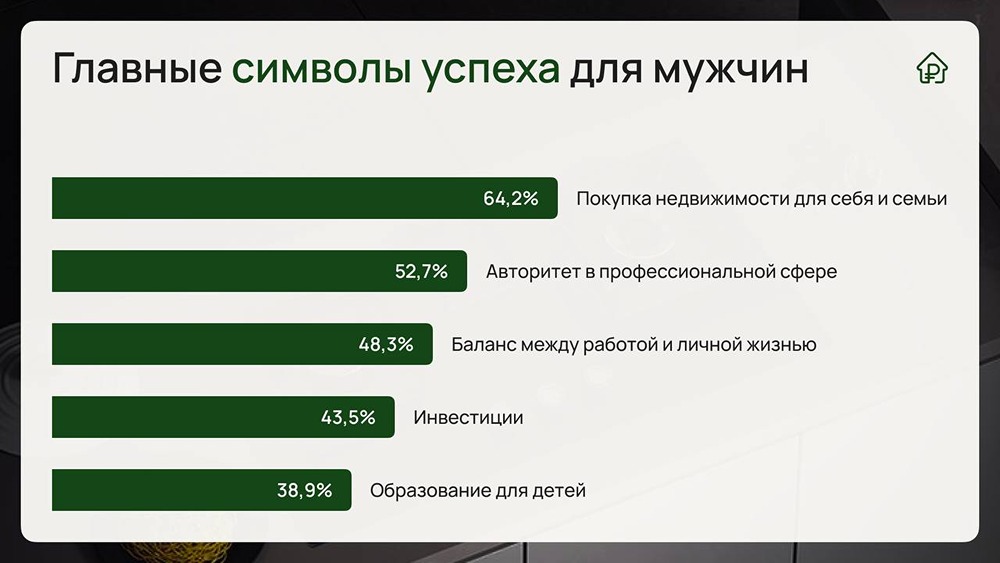 Главные символы успеха для мужчин

64,2% Покупка недвижимости для себя и семьи

52,7% Авторитет в профессиональной сфере

48,3% Баланс между работой и личной жизнью

43,5% Инвестиции

38,9% Образование для детей